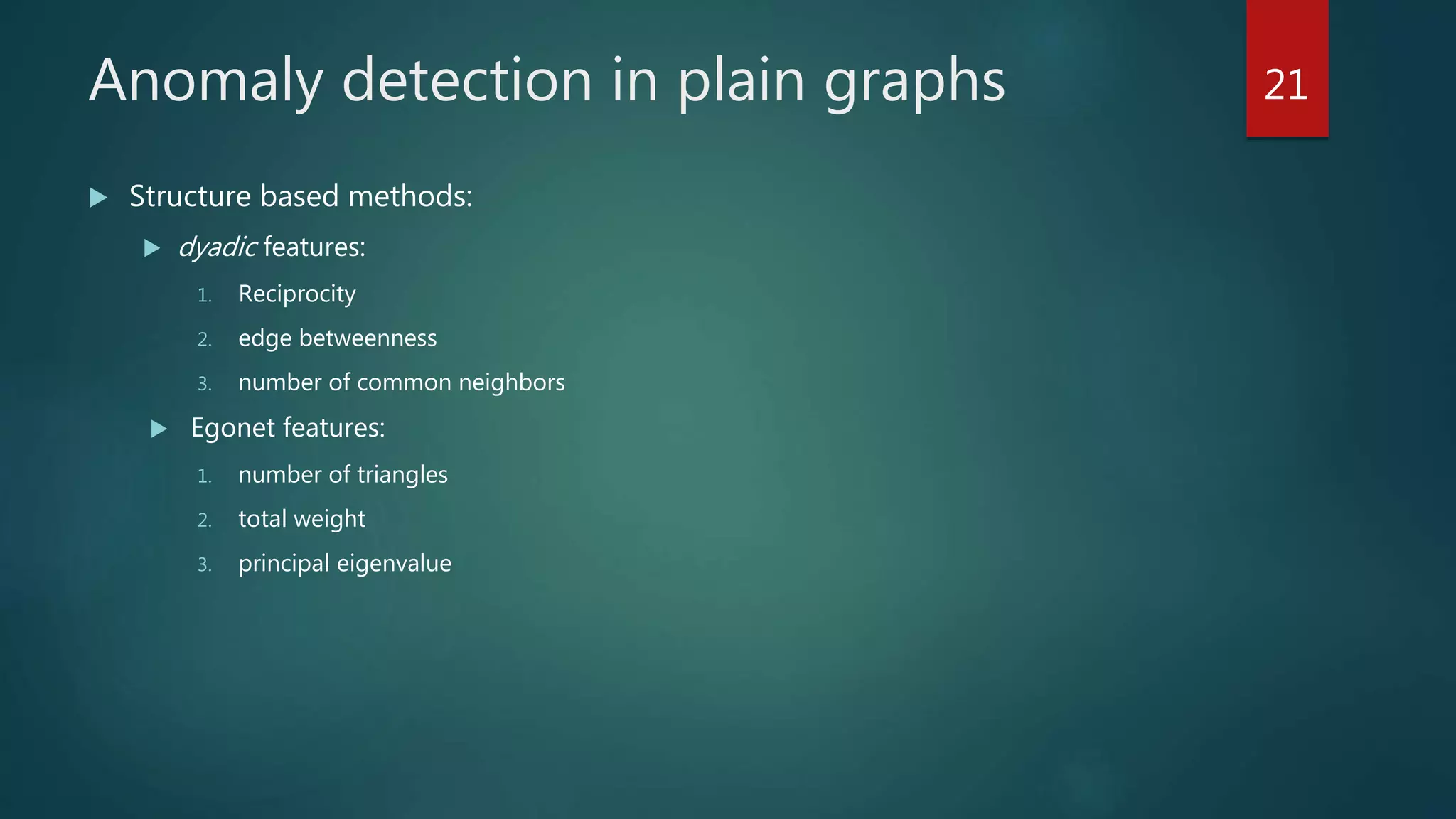 Anomaly detection in plain graphs

21

Structure based methods:

dyadic features:

1. Reciprocity
2. edge betweenness
3. number of common neighbors

Egonet features:

1. number of triangles
2. total weight
3. principal eigenvalue